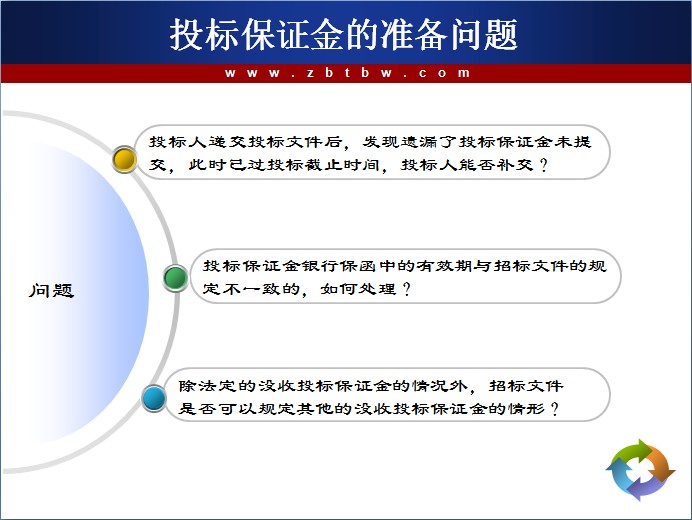 投标保证金的准备问题

www.zbtbw.com

问题

投标人递交投标文件后，发现遗漏了投标保证金未提交，此时已过投标截止时间，投标人能否补交？

投标保证金银行保函中的有效期与招标文件的规定不一致的，如何处理？

除法定的没收投标保证金的情况外，招标文件是否可以规定其他的没收投标保证金的情形？